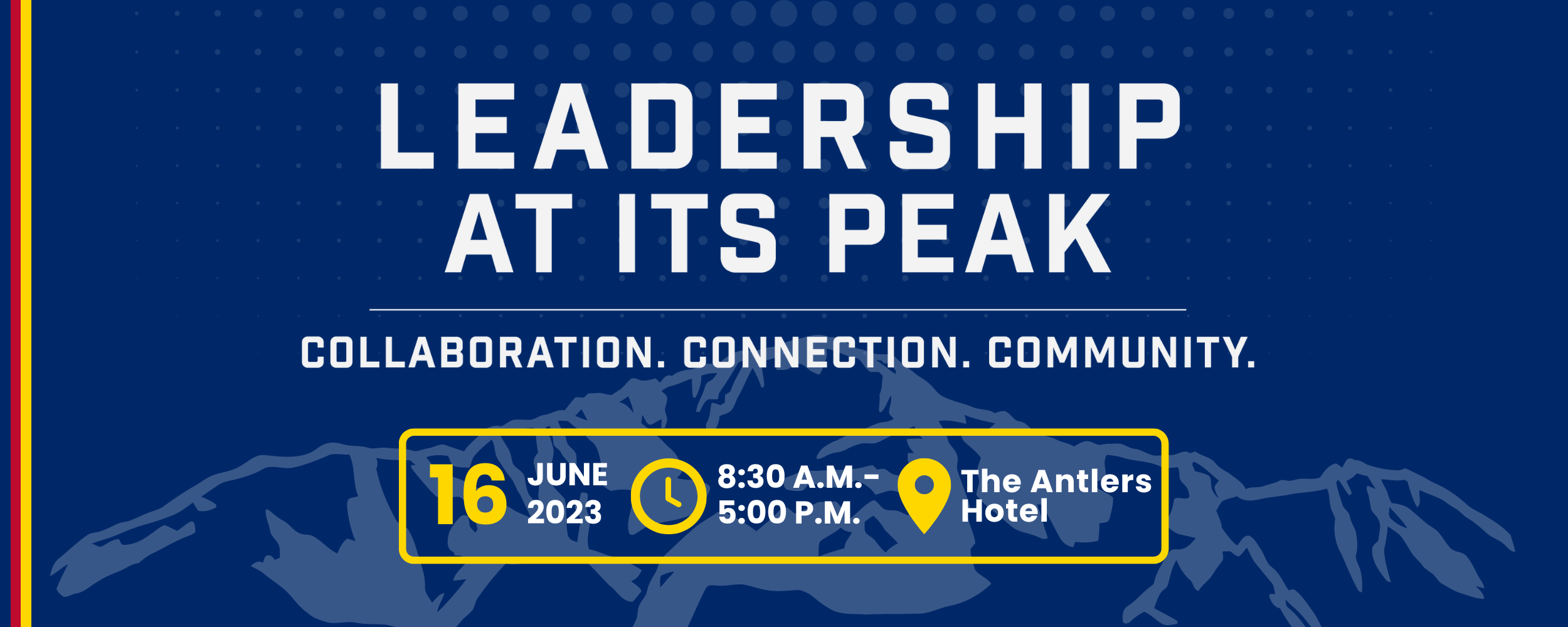 LEADERSHIP AT ITS PEAK

COLLABORATION. CONNECTION. COMMUNITY.

16 JUNE 2023

8:30 A.M.- 5:00 P.M.

The Antlers Hotel